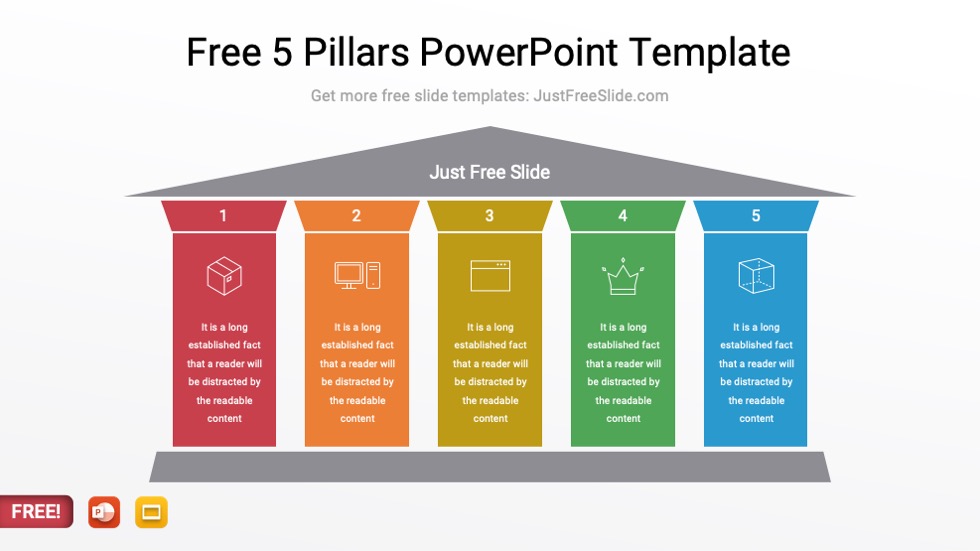 Free 5 Pillars PowerPoint Template

Get more free slide templates: JustFreeSlide.com

Just Free Slide

1

It is a long established fact that a reader will be distracted by the readable content

2

It is a long established fact that a reader will be distracted by the readable content

3

It is a long established fact that a reader will be distracted by the readable content

4

It is a long established fact that a reader will be distracted by the readable content

5

It is a long established fact that a reader will be distracted by the readable content

FREE!